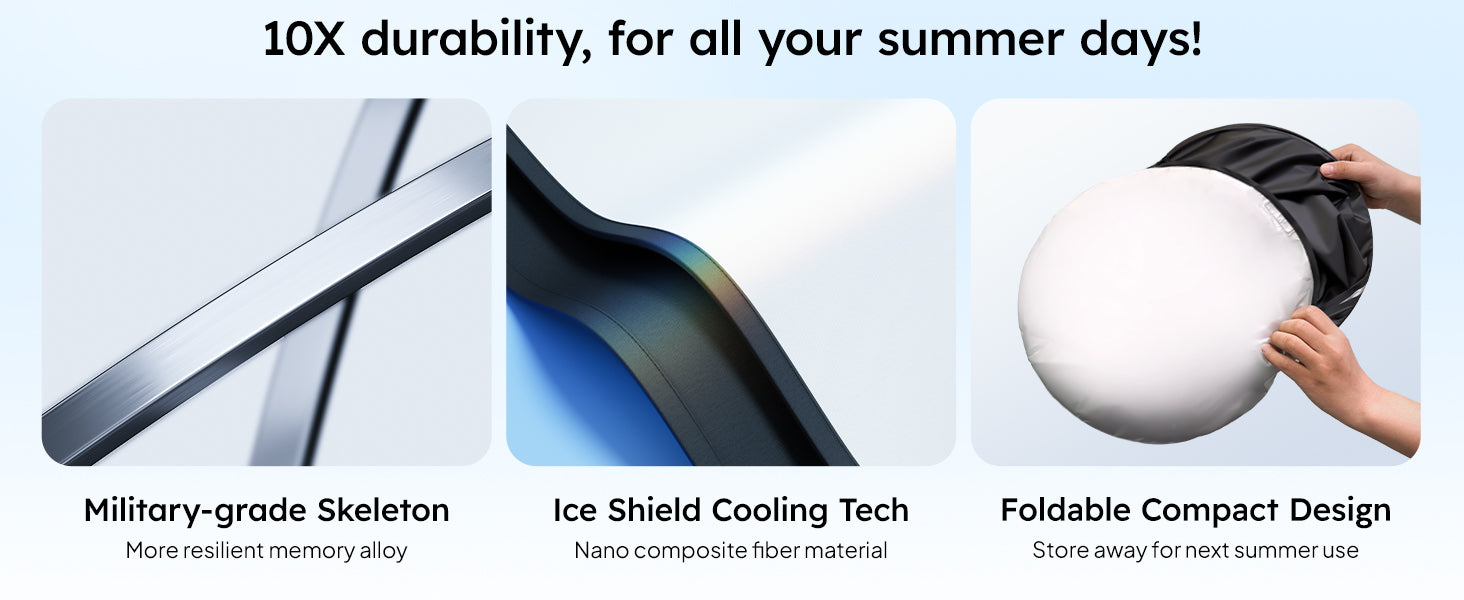 10X durability, for all your summer days!

Military-grade Skeleton
More resilient memory alloy

Ice Shield Cooling Tech
Nano composite fiber material

Foldable Compact Design
Store away for next summer use